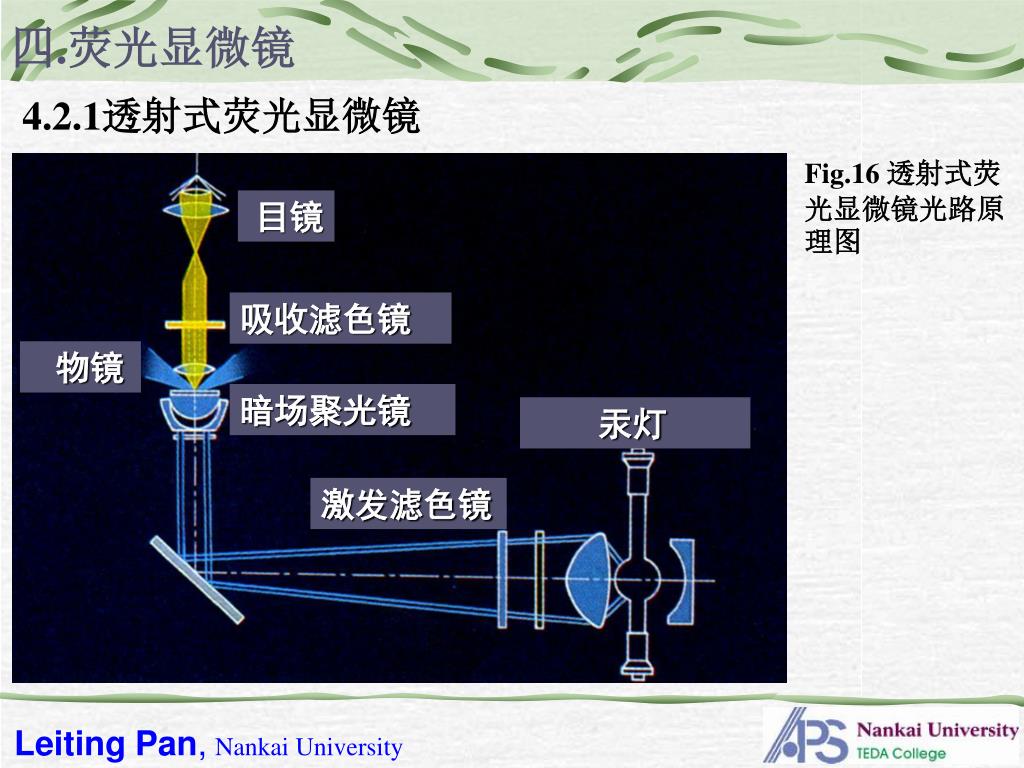 四.荧光显微镜

4.2.1透射式荧光显微镜

目镜

吸收滤色镜

物镜

暗场聚光镜

汞灯

激发滤色镜

Fig.16 透射式荧光显微镜光路原理图

Leiting Pan, Nankai University

APS Nankai University TEDA College